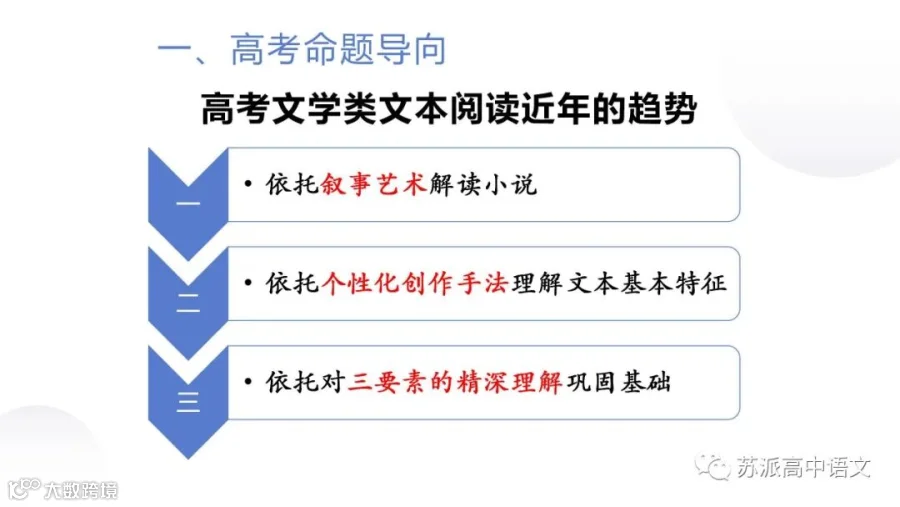 一、高考命题导向

高考文学类文本阅读近年的趋势

一

• 依托叙事艺术解读小说

二

• 依托个性化创作手法理解文本基本特征

三

• 依托对三要素的精深理解巩固基础

苏派高中语文

大数跨境